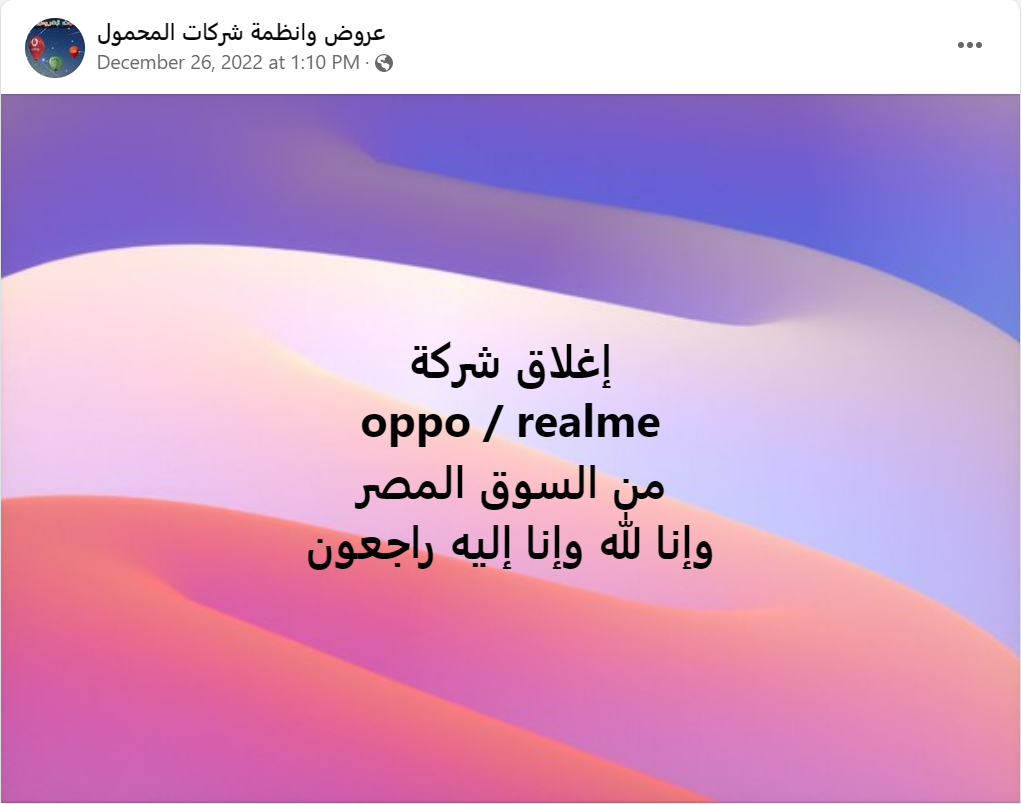 عروض وانظمة شركات المحمول
December 26, 2022 at 1:10 PM ·

إغلاق شركة
oppo / realme
من السوق المصر
وإنا لله وإنا إليه راجعون